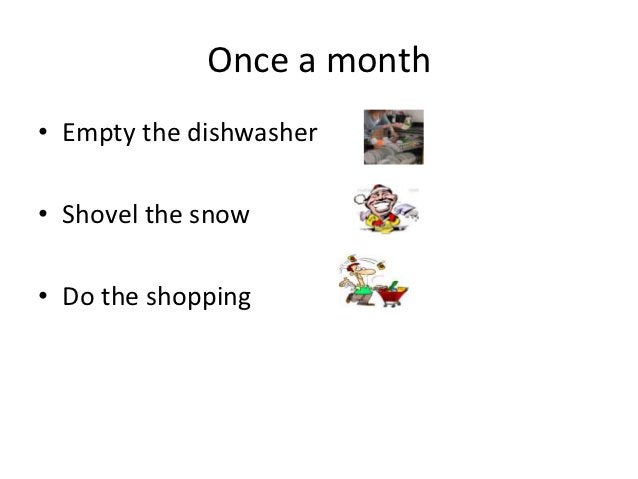 Once a month

• Empty the dishwasher

• Shovel the snow

• Do the shopping